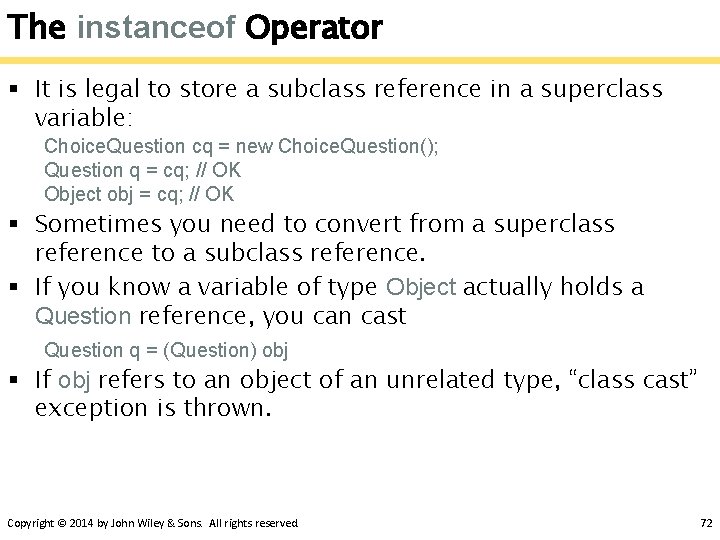 The instanceof Operator

▪ It is legal to store a subclass reference in a superclass variable:

ChoiceQuestion cq = new ChoiceQuestion();
Question q = cq; // OK
Object obj = cq; // OK

▪ Sometimes you need to convert from a superclass reference to a subclass reference.

▪ If you know a variable of type Object actually holds a Question reference, you can cast

Question q = (Question) obj

▪ If obj refers to an object of an unrelated type, “class cast” exception is thrown.

Copyright © 2014 by John Wiley & Sons. All rights reserved.

72